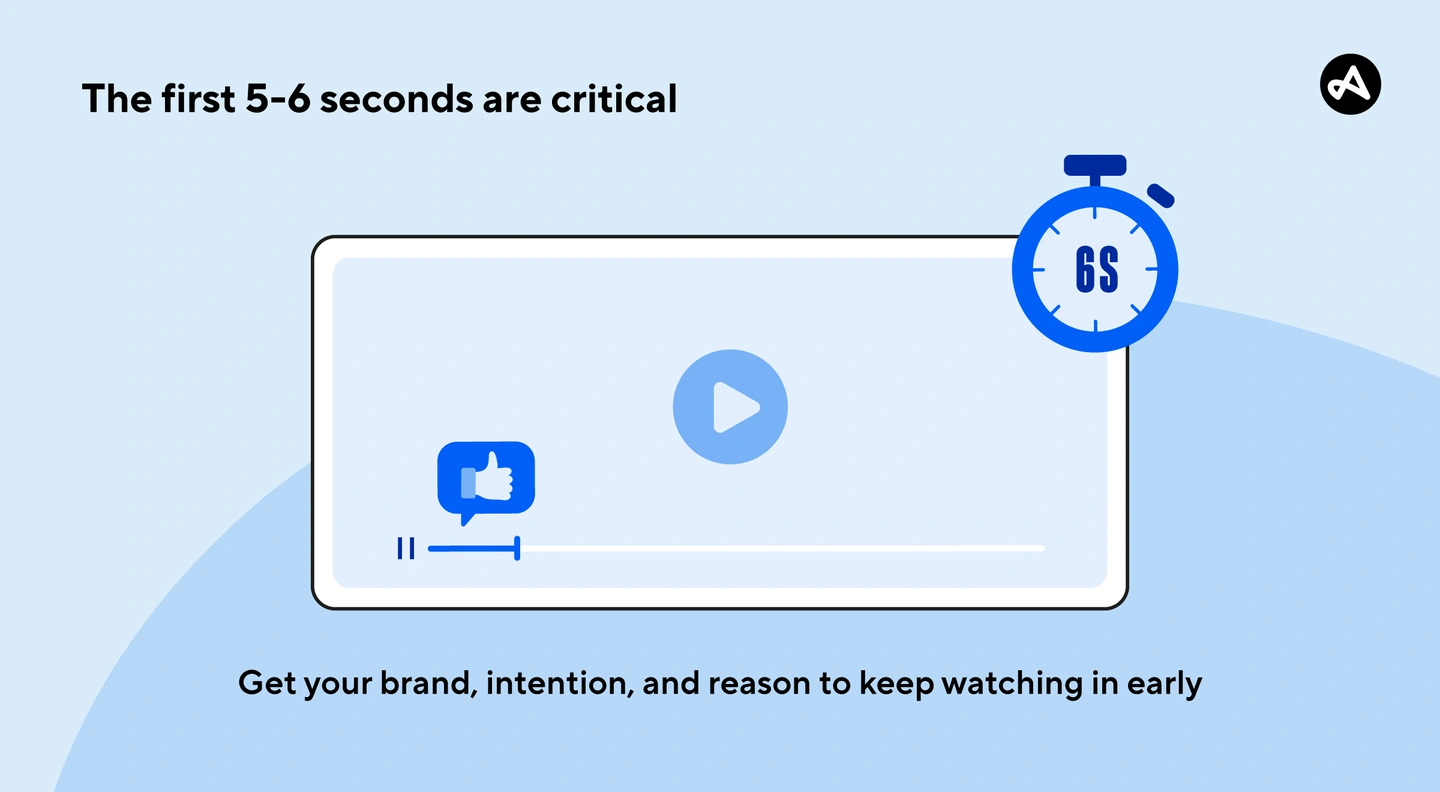 The first 5-6 seconds are critical

6S

Get your brand, intention, and reason to keep watching in early